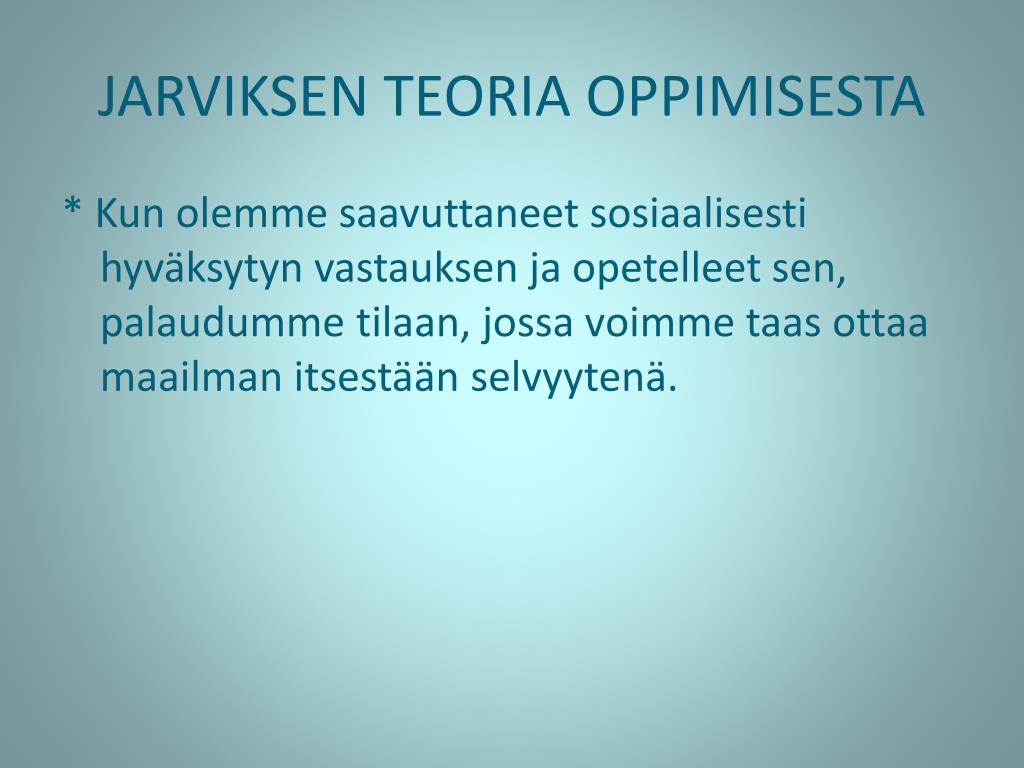 JARVIKSEN TEORIA OPPIMISESTA

* Kun olemme saavuttaneet sosiaalisesti hyväksytyn vastauksen ja opetelleet sen, palaudumme tilaan, jossa voimme taas ottaa maailman itsestään selvyytenä.